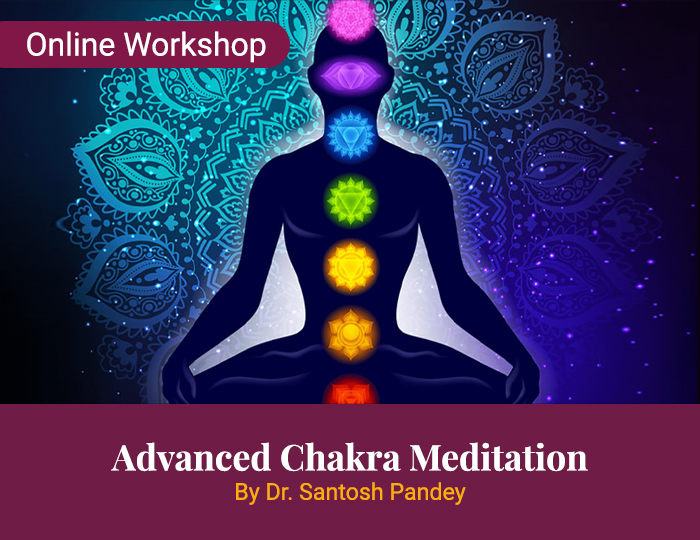 Online Workshop

Advanced Chakra Meditation
By Dr. Santosh Pandey